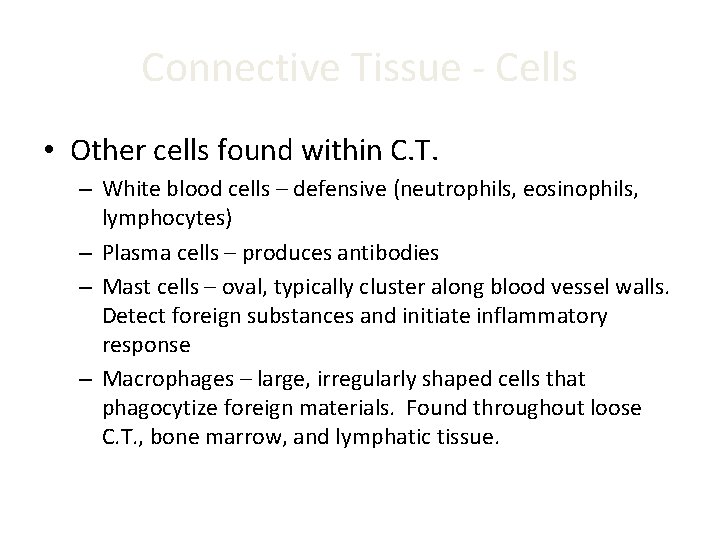 Connective Tissue - Cells

• Other cells found within C.T.

– White blood cells – defensive (neutrophils, eosinophils, lymphocytes)

– Plasma cells – produces antibodies

– Mast cells – oval, typically cluster along blood vessel walls. Detect foreign substances and initiate inflammatory response

– Macrophages – large, irregularly shaped cells that phagocytize foreign materials. Found throughout loose C.T., bone marrow, and lymphatic tissue.